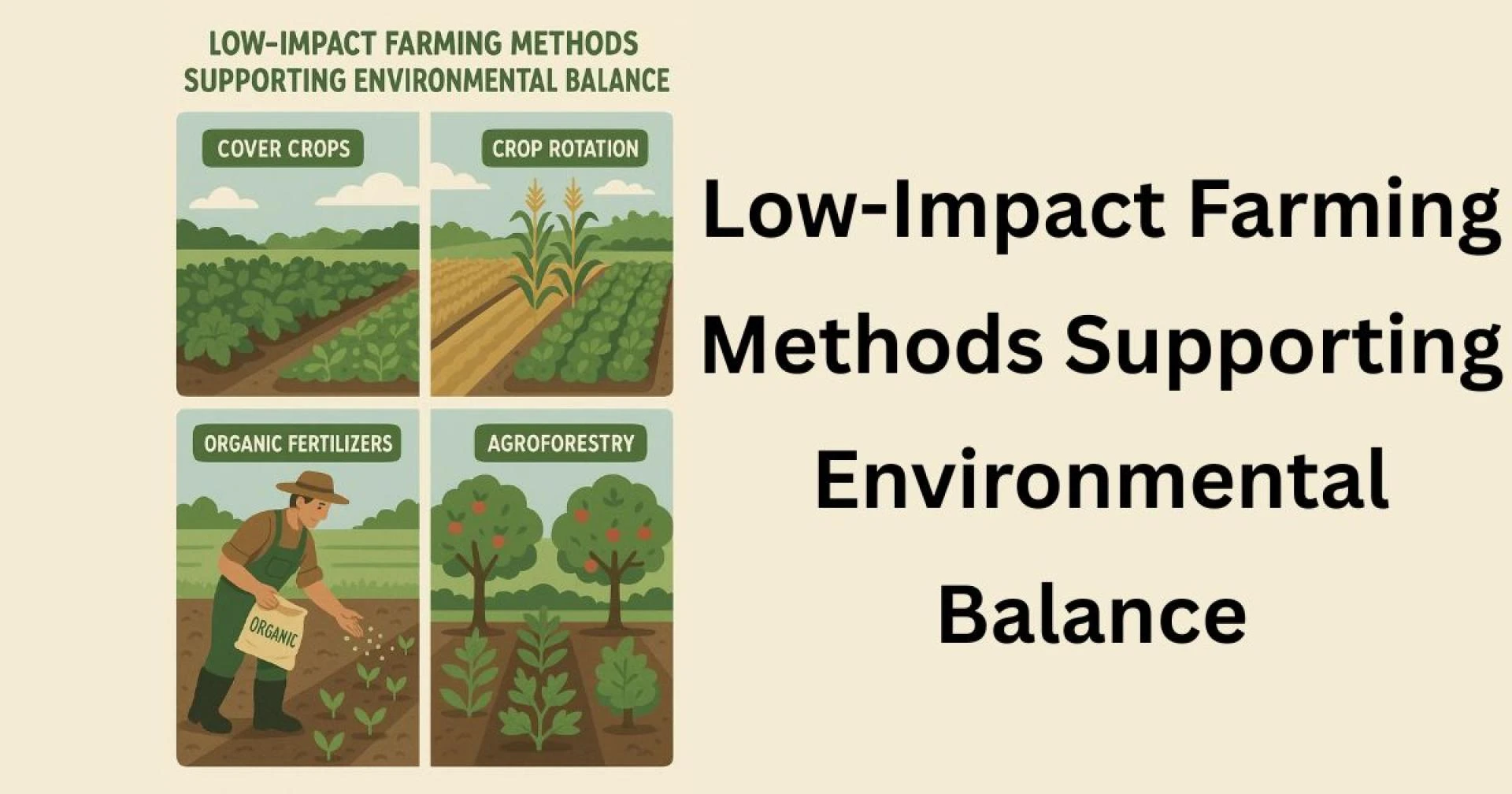 LOW-IMPACT FARMING METHODS SUPPORTING ENVIRONMENTAL BALANCE

COVER CROPS

CROP ROTATION

ORGANIC FERTILIZERS

ORGANIC

AGROFORESTRY

Low-Impact Farming Methods Supporting Environmental Balance